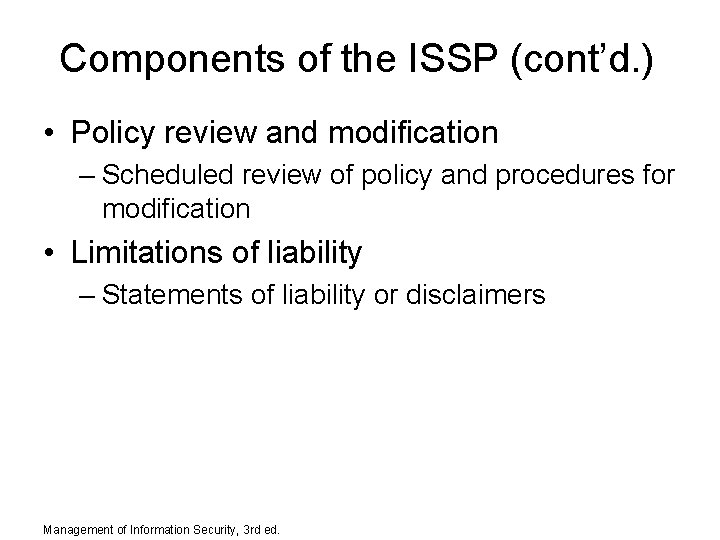 Components of the ISSP (cont'd.)

• Policy review and modification
– Scheduled review of policy and procedures for modification

• Limitations of liability
– Statements of liability or disclaimers

Management of Information Security, 3rd ed.